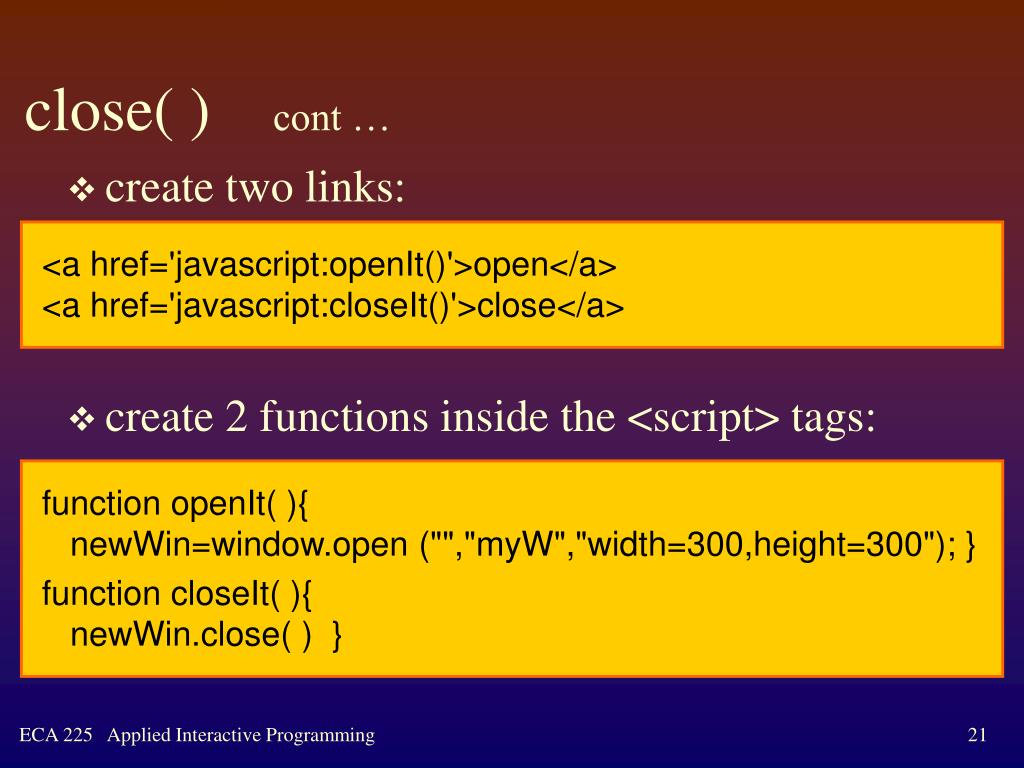 close( ) cont …

❖ create two links:

<a href='javascript:openIt()'>open</a>
<a href='javascript:closeIt()'>close</a>

❖ create 2 functions inside the <script> tags:

function openIt( ){
newWin=window.open ("","myW","width=300,height=300"); }
function closeIt( ){
newWin.close( ) }

ECA 225 Applied Interactive Programming

21